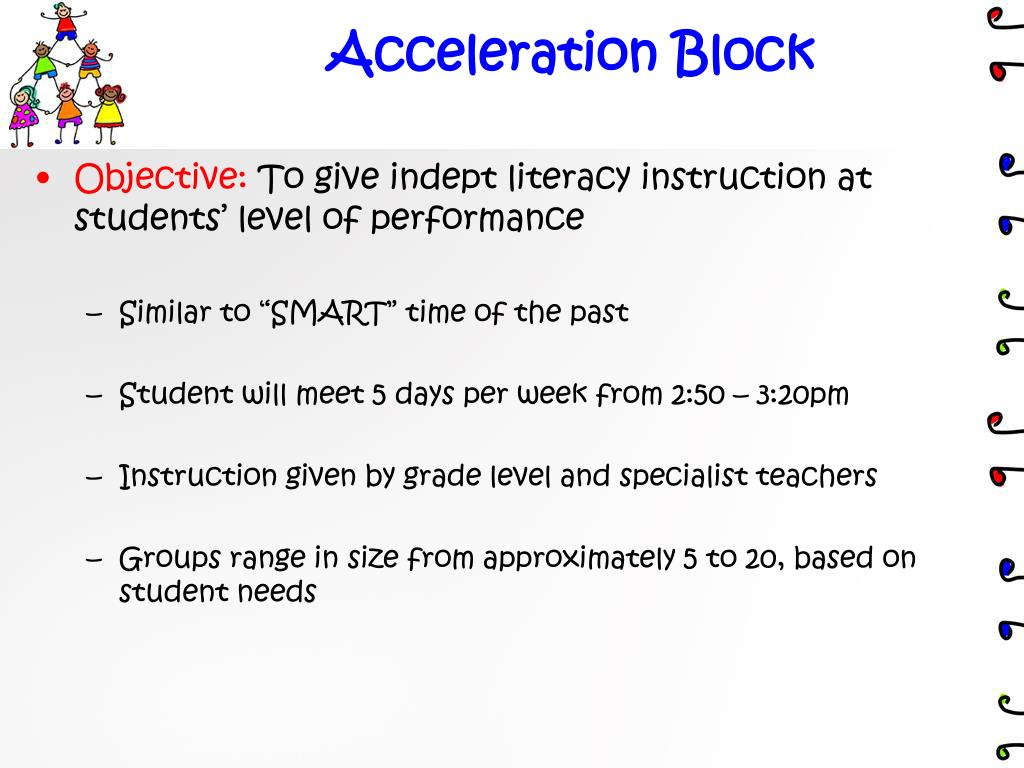 Acceleration Block

• Objective: To give indept literacy instruction at students' level of performance

– Similar to "SMART" time of the past

– Student will meet 5 days per week from 2:50 – 3:20pm

– Instruction given by grade level and specialist teachers

– Groups range in size from approximately 5 to 20, based on student needs